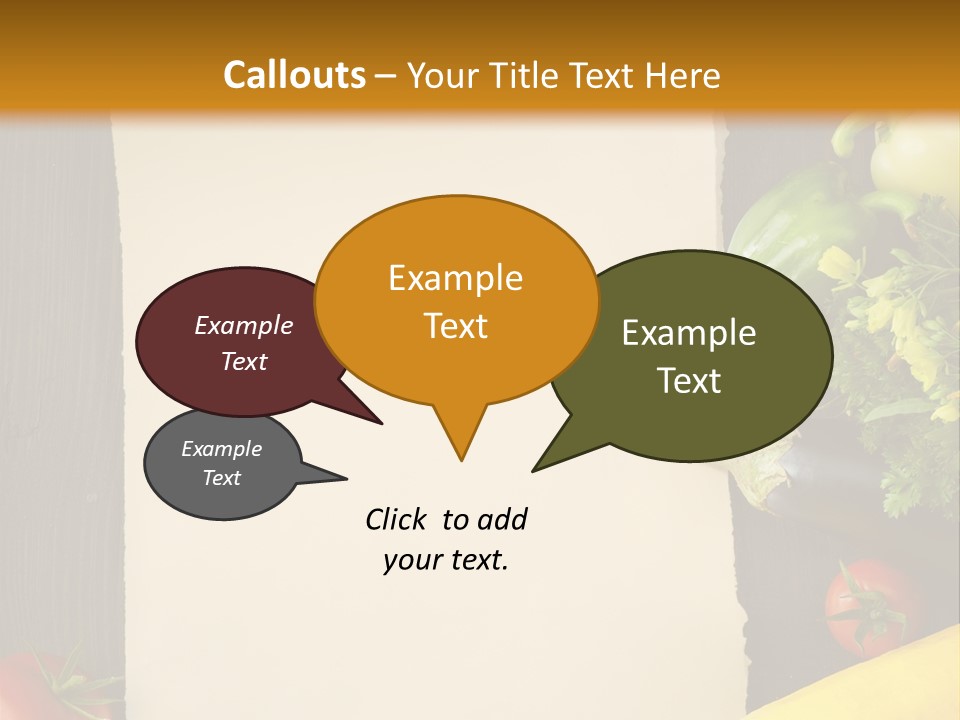 Callouts – Your Title Text Here

Example Text

Example Text

Example Text

Example Text

Click to add your text.